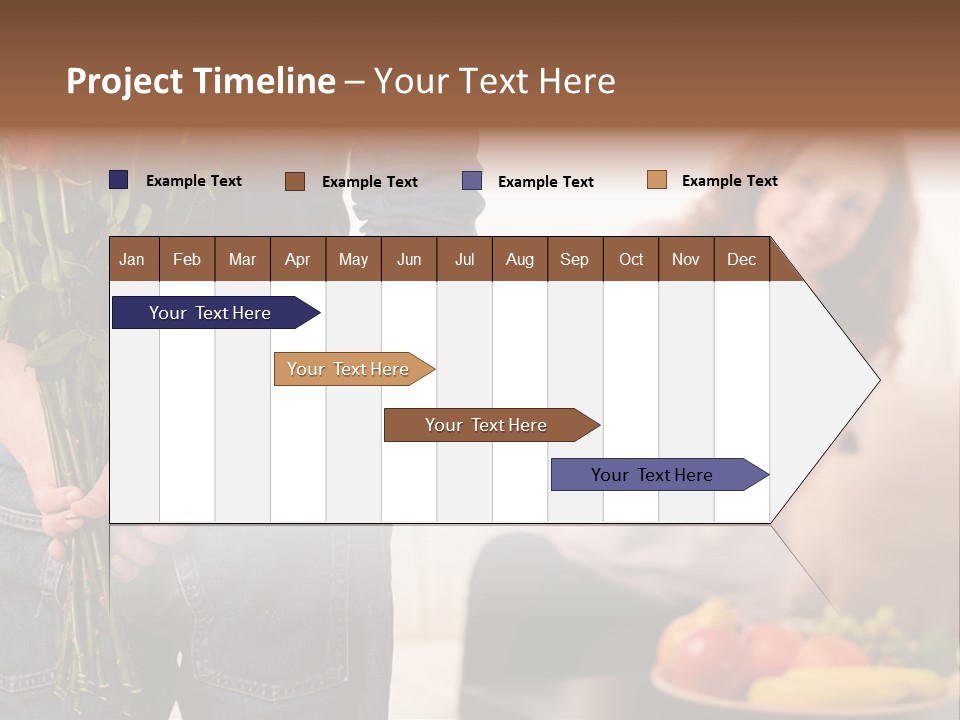 Project Timeline – Your Text Here

Example Text Example Text Example Text Example Text

| Jan | Feb | Mar | Apr | May | Jun | Jul | Aug | Sep | Oct | Nov | Dec |
|---|---|---|---|---|---|---|---|---|---|---|---|

Your Text Here

Your Text Here

Your Text Here

Your Text Here